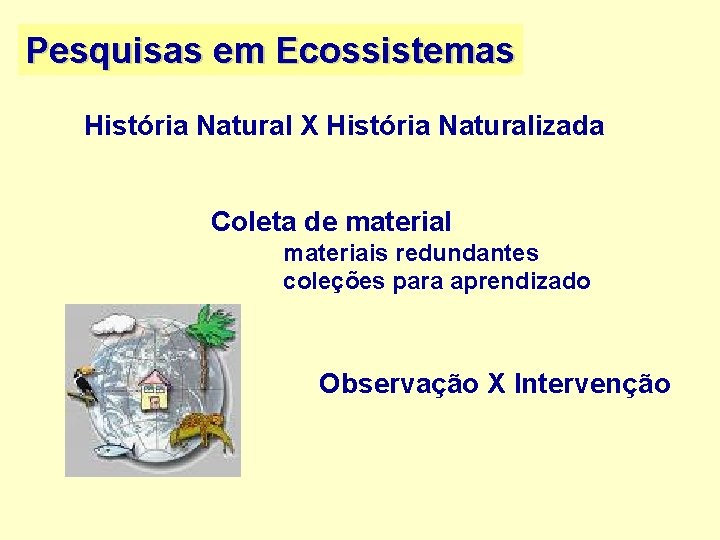 Pesquisas em Ecossistemas

História Natural X História Naturalizada

Coleta de material
materiais redundantes
coleções para aprendizado

Observação X Intervenção